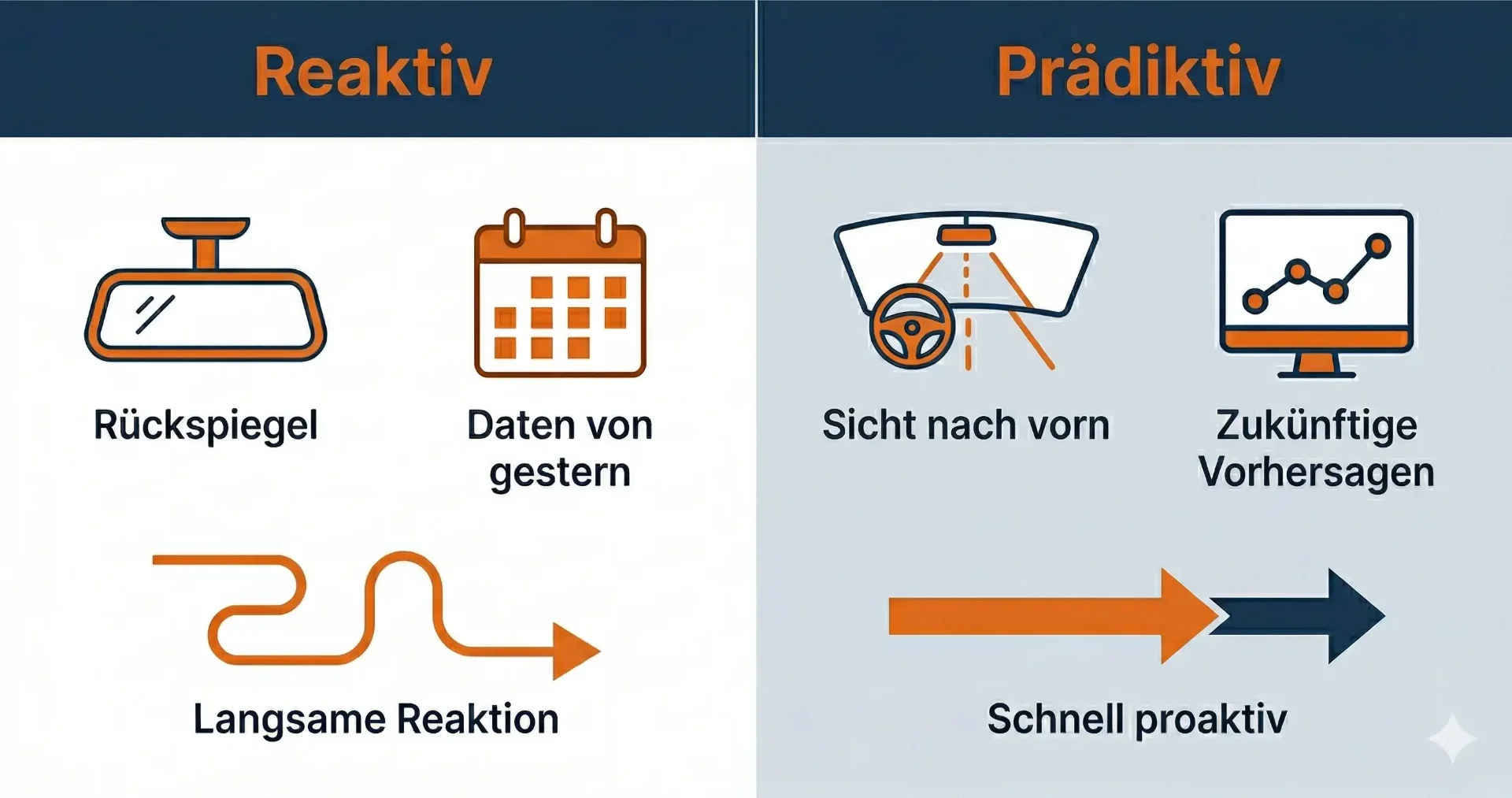 Reaktiv

Rückspiegel

Daten von gestern

Langsame Reaktion

Prädiktiv

Sicht nach vorn

Zukünftige Vorhersagen

Schnell proaktiv